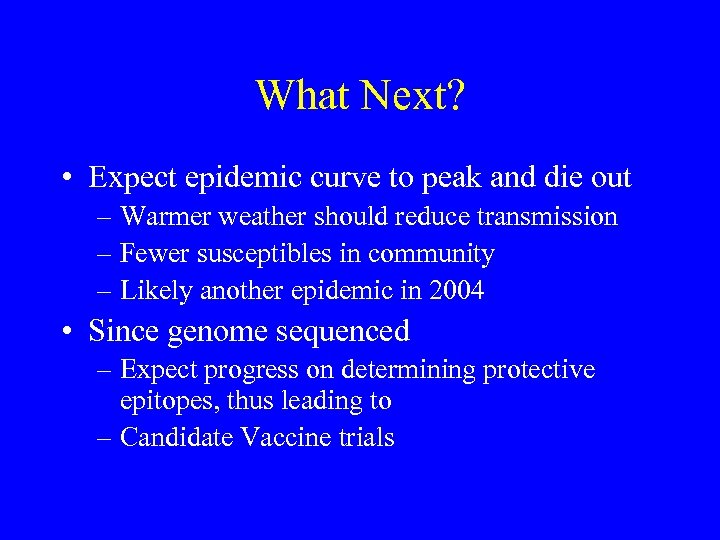 What Next?

• Expect epidemic curve to peak and die out
  – Warmer weather should reduce transmission
  – Fewer susceptibles in community
  – Likely another epidemic in 2004
• Since genome sequenced
  – Expect progress on determining protective epitopes, thus leading to
  – Candidate Vaccine trials